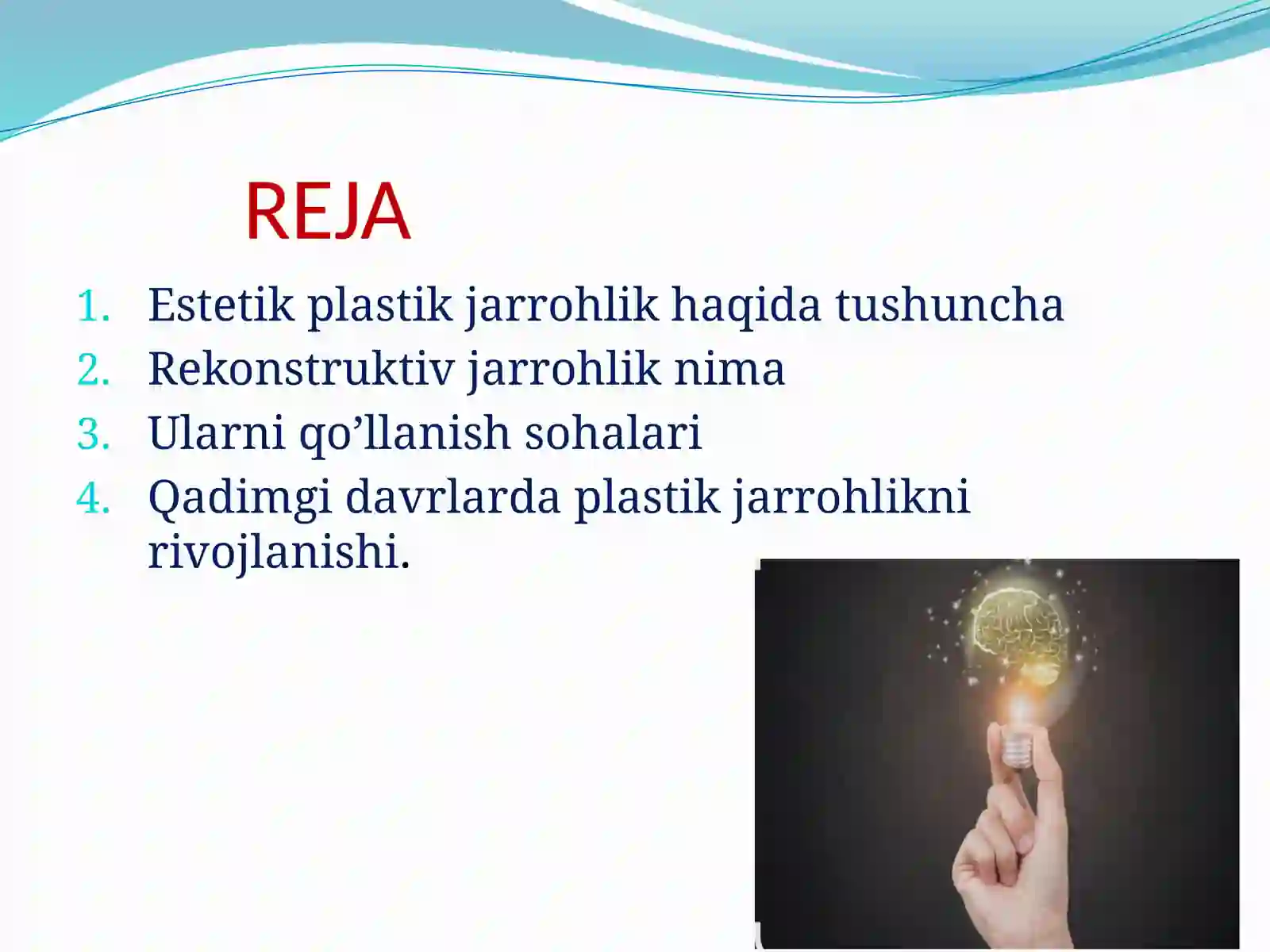 REJA

1. Estetik plastik jarrohlik haqida tushuncha
2. Rekonstruktiv jarrohlik nima
3. Ularni qo’llanish sohalari
4. Qadimgi davrlarda plastik jarrohlikni rivojlanishi.